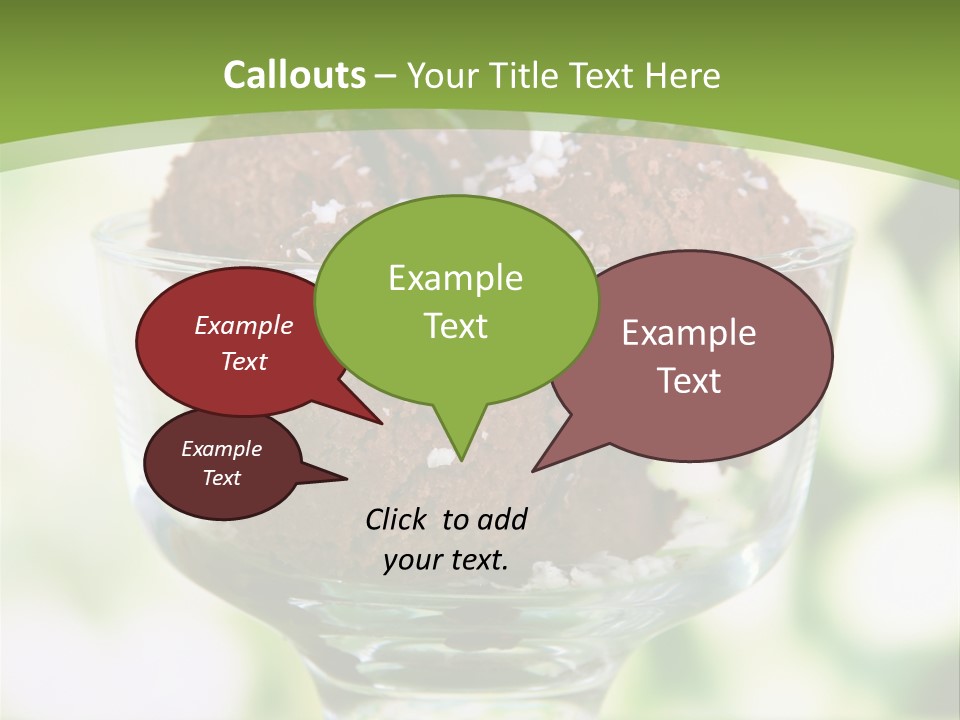 Callouts – Your Title Text Here

Example Text

Example Text

Example Text

Example Text

Click to add your text.